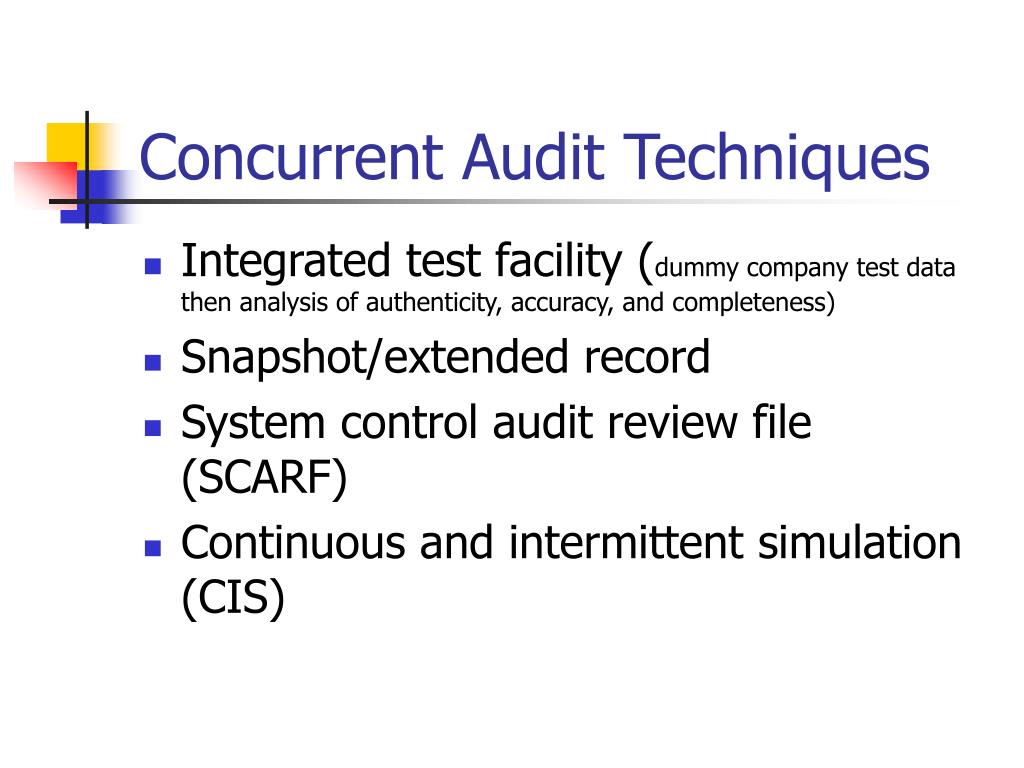 Concurrent Audit Techniques

- Integrated test facility (dummy company test data then analysis of authenticity, accuracy, and completeness)
- Snapshot/extended record
- System control audit review file (SCARF)
- Continuous and intermittent simulation (CIS)